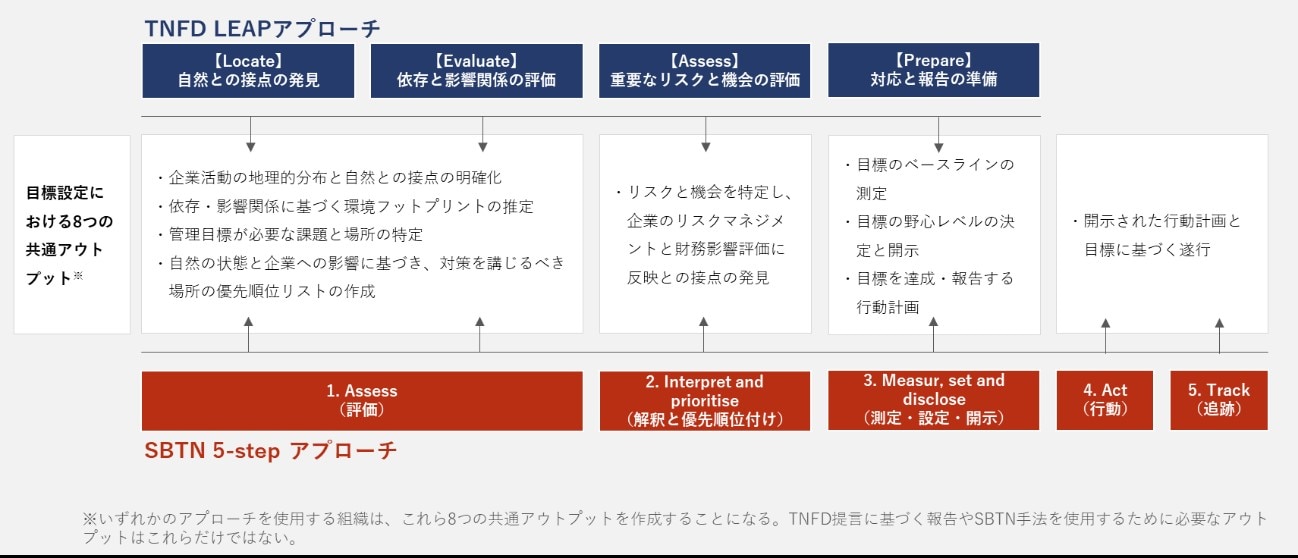 TNFD LEAPアプローチ

【Locate】
自然との接点の発見

【Evaluate】
依存と影響関係の評価

【Assess】
重要なリスクと機会の評価

【Prepare】
対応と報告の準備

目標設定における8つの共通アウトプット※

・企業活動の地理的分布と自然との接点の明確化
・依存・影響関係に基づく環境フットプリントの推定
・管理目標が必要な課題と場所の特定
・自然の状態と企業への影響に基づき、対策を講じるべき場所の優先順位リストの作成

・リスクと機会を特定し、企業のリスクマネジメントと財務影響評価に反映との接点の発見

・目標のベースラインの測定
・目標の野心レベルの決定と開示
・目標を達成・報告する行動計画

・開示された行動計画と目標に基づく遂行

1. Assess
（評価）

2. Interpret and prioritise
（解釈と優先順位付け）

3. Measur, set and disclose
（測定・設定・開示）

4. Act
（行動）

5. Track
（追跡）

SBTN 5-step アプローチ

※いずれかのアプローチを使用する組織は、これら8つの共通アウトプットを作成することになる。TNFD提言に基づく報告やSBTN手法を使用するために必要なアウトプットはこれらだけではない。